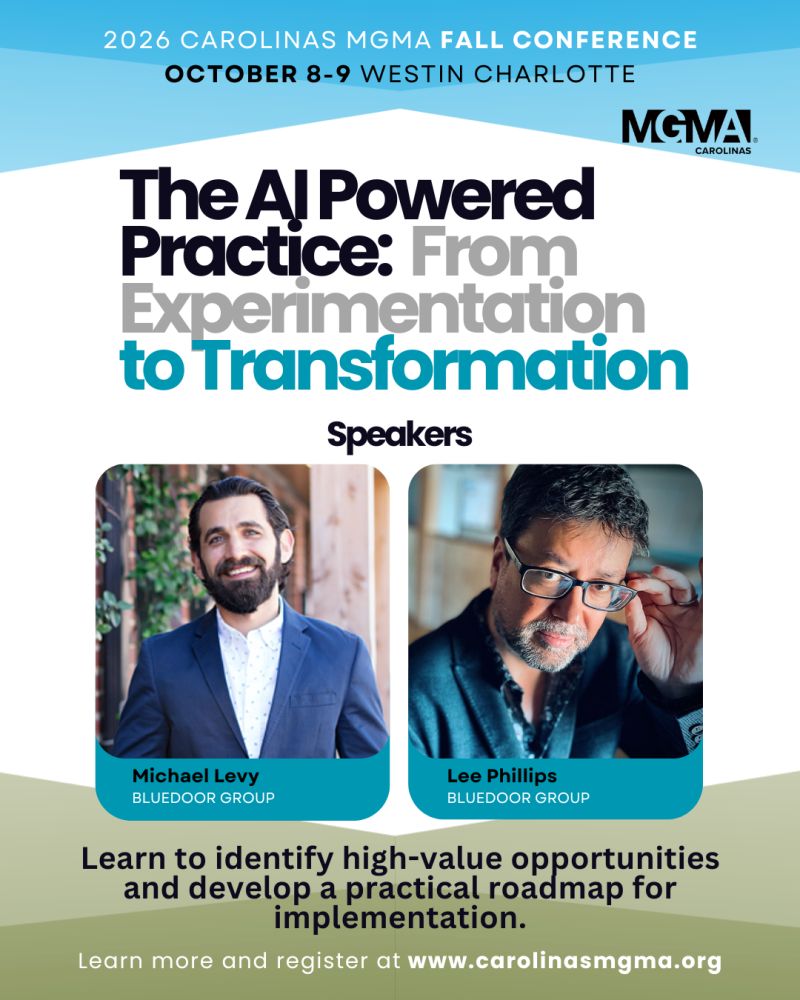 2026 CAROLINAS MGMA FALL CONFERENCE
OCTOBER 8-9 WESTIN CHARLOTTE

MGMA
CAROLINAS

The AI Powered Practice: From Experimentation to Transformation

Speakers

Michael Levy
BLUEDOOR GROUP

Lee Phillips
BLUEDOOR GROUP

Learn to identify high-value opportunities and develop a practical roadmap for implementation.

Learn more and register at www.carolinasmgma.org